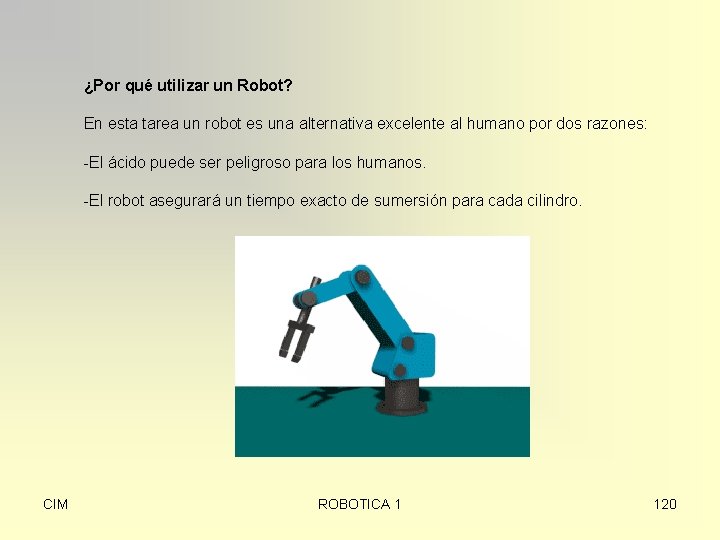 ¿Por qué utilizar un Robot?

En esta tarea un robot es una alternativa excelente al humano por dos razones:

-El ácido puede ser peligroso para los humanos.

-El robot asegurará un tiempo exacto de sumersión para cada cilindro.

CIM

ROBOTICA 1

120